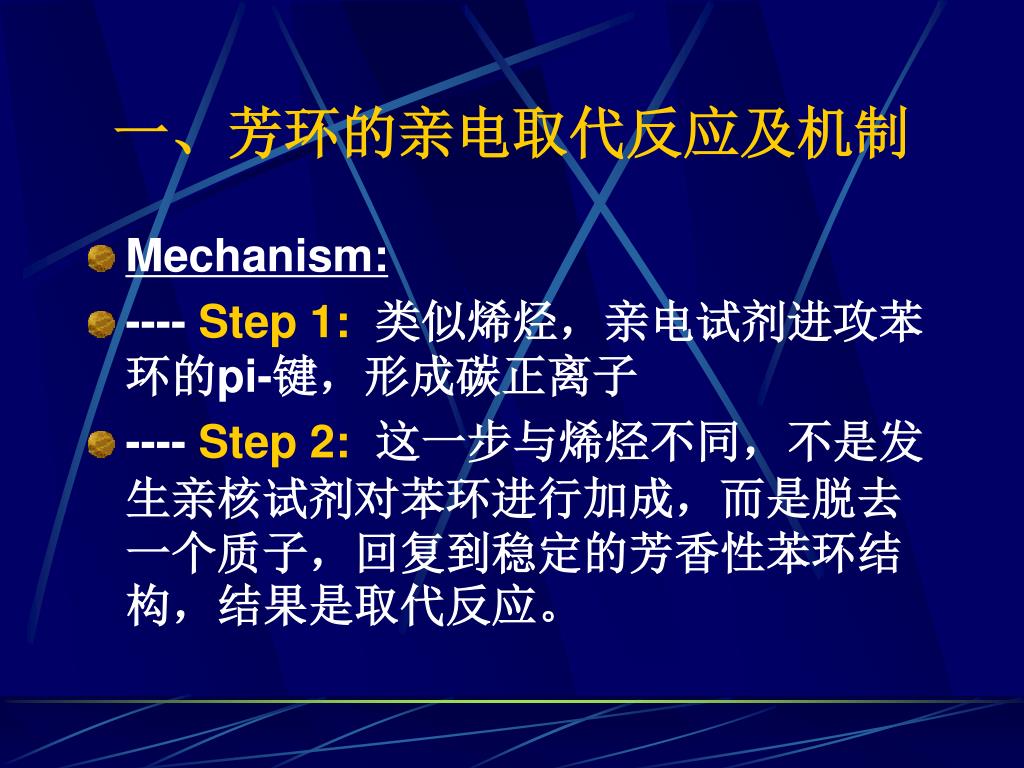 一、芳环的亲电取代反应及机制

Mechanism:

---- Step 1: 类似烯烃，亲电试剂进攻苯环的pi-键，形成碳正离子

---- Step 2: 这一步与烯烃不同，不是发生亲核试剂对苯环进行加成，而是脱去一个质子，回复到稳定的芳香性苯环结构，结果是取代反应。